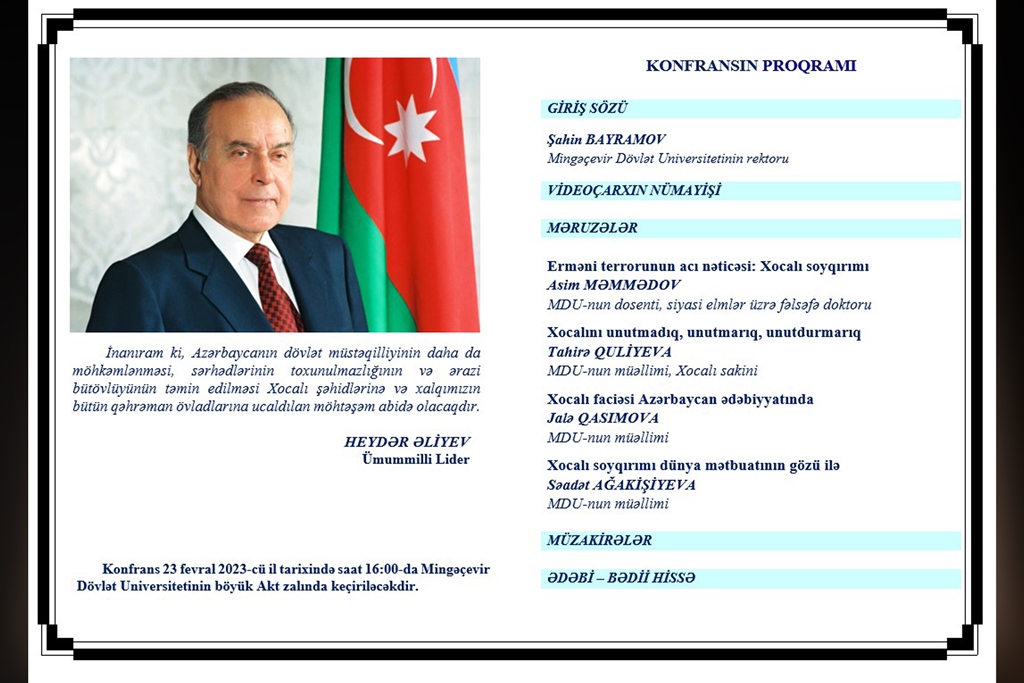 İnanıram ki, Azərbaycanın dövlət müstəqilliyinin daha da möhkəmlənməsi, sərhədlərinin toxunulmazlığının və ərazi bütövlüyünün təmin edilməsi Xocalı şəhidlərinə və xalqımızın bütün qəhrəman övladlarına ucaldılan möhtəşəm abidə olacaqdır.

HEYDƏR ƏLİYEV
Ümummilli Lider

Konfrans 23 fevral 2023-cü il tarixində saat 16:00-da Mingəçevir Dövlət Universitetinin böyük Akt zalında keçiriləcəkdir.

KONFRANSIN PROQRAMI

GİRİŞ SÖZÜ

Şahin BAYRAMOV
Mingəçevir Dövlət Universitetinin rektoru

VİDEOÇARXIN NÜMAYİŞİ

MƏRUZƏLƏR

Erməni terrorunun acı nəticəsi: Xocalı soyqırımı
Asim MƏMMƏDOV
MDU-nun dosenti, siyasi elmlər üzrə fəlsəfə doktoru

Xocalını unutmadıq, unutmarıq, unutdurmarıq
Tahirə QULİYEVA
MDU-nun müəllimi, Xocalı sakini

Xocalı faciəsi Azərbaycan ədəbiyyatında
Jalə QASIMOVA
MDU-nun müəllimi

Xocalı soyqırımı dünya mətbuatının gözü ilə
Səadət AĞAKİŞİYEVA
MDU-nun müəllimi

MÜZAKİRƏLƏR

ƏDƏBİ – BƏDİİ HİSSƏ